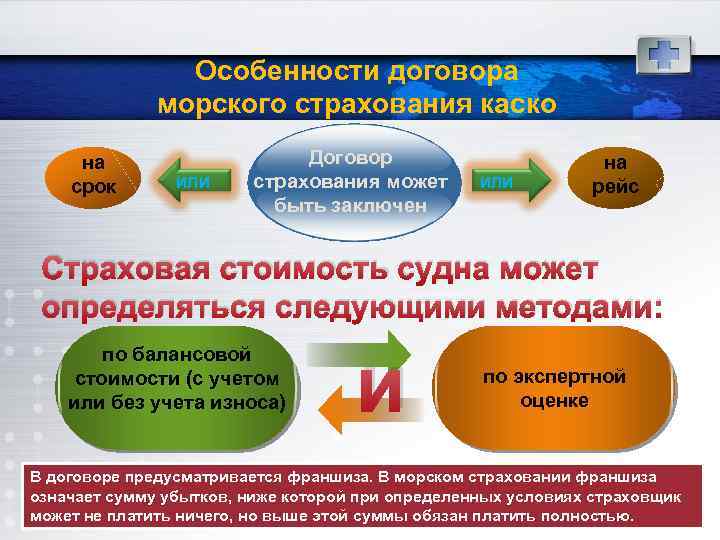 Особенности договора морского страхования каско

на срок

или

Договор страхования может быть заключен

или

на рейс

Страховая стоимость судна может определяться следующими методами:

по балансовой стоимости (с учетом или без учета износа)

И

по экспертной оценке

В договоре предусматривается франшиза. В морском страховании франшиза означает сумму убытков, ниже которой при определенных условиях страховщик может не платить ничего, но выше этой суммы обязан платить полностью.